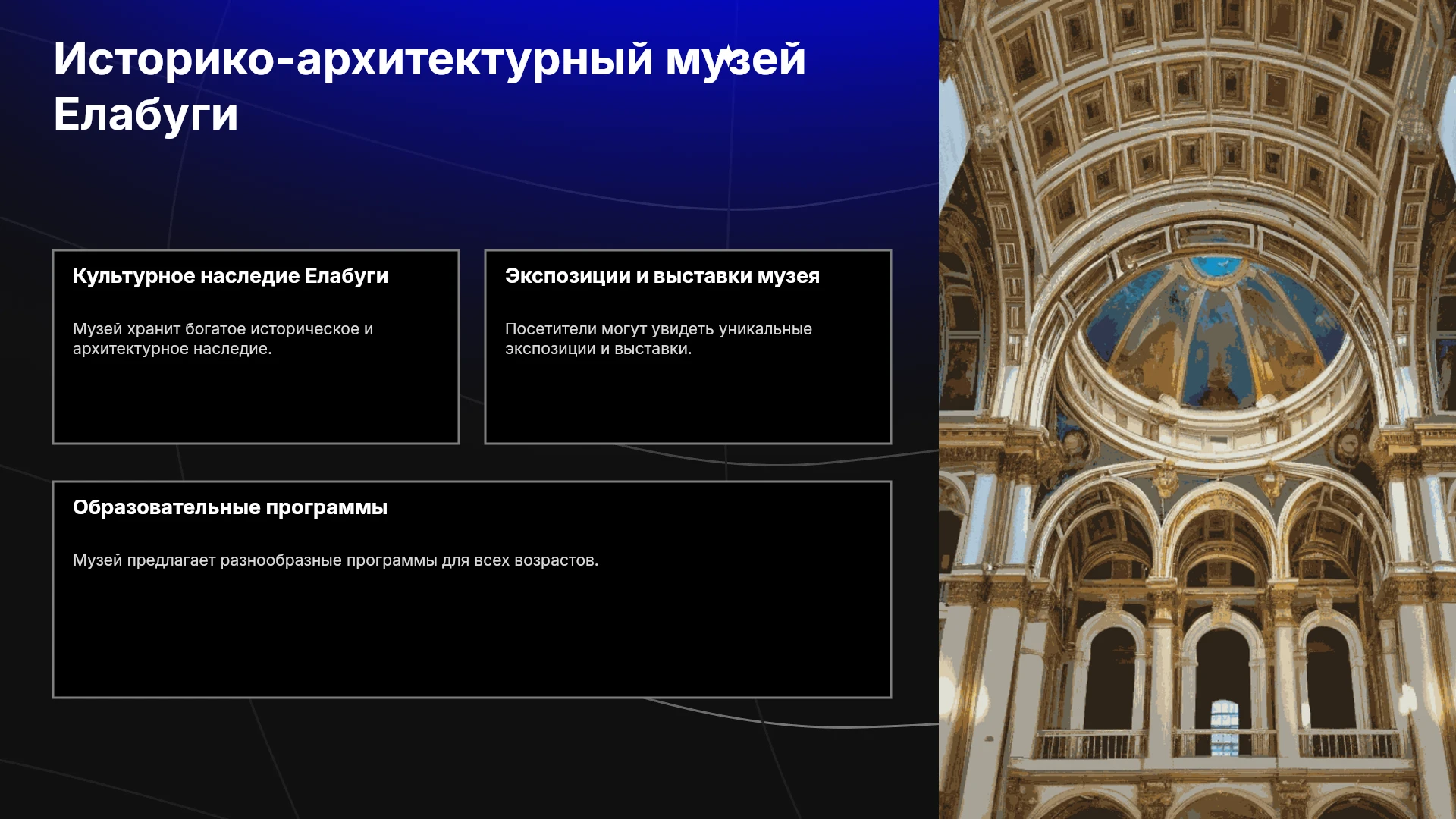 Историко-архитектурный музей Елабуги

Культурное наследие Елабуги

Музей хранит богатое историческое и архитектурное наследие.

Экспозиции и выставки музея

Посетители могут увидеть уникальные экспозиции и выставки.

Образовательные программы

Музей предлагает разнообразные программы для всех возрастов.